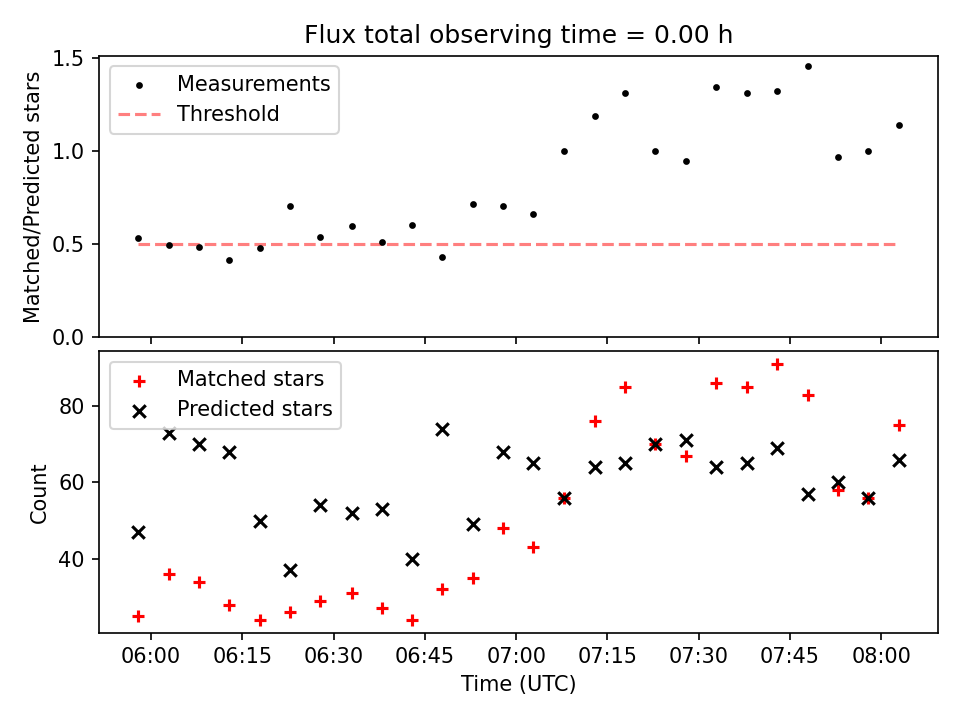 Flux total observing time = 0.00 h

Measurements
Threshold

Matched/Predicted stars

1.5
1.0
0.5
0.0

Matched stars
Predicted stars

Count

80
60
40

06:00
06:15
06:30
06:45
07:00
07:15
07:30
07:45
08:00

Time (UTC)